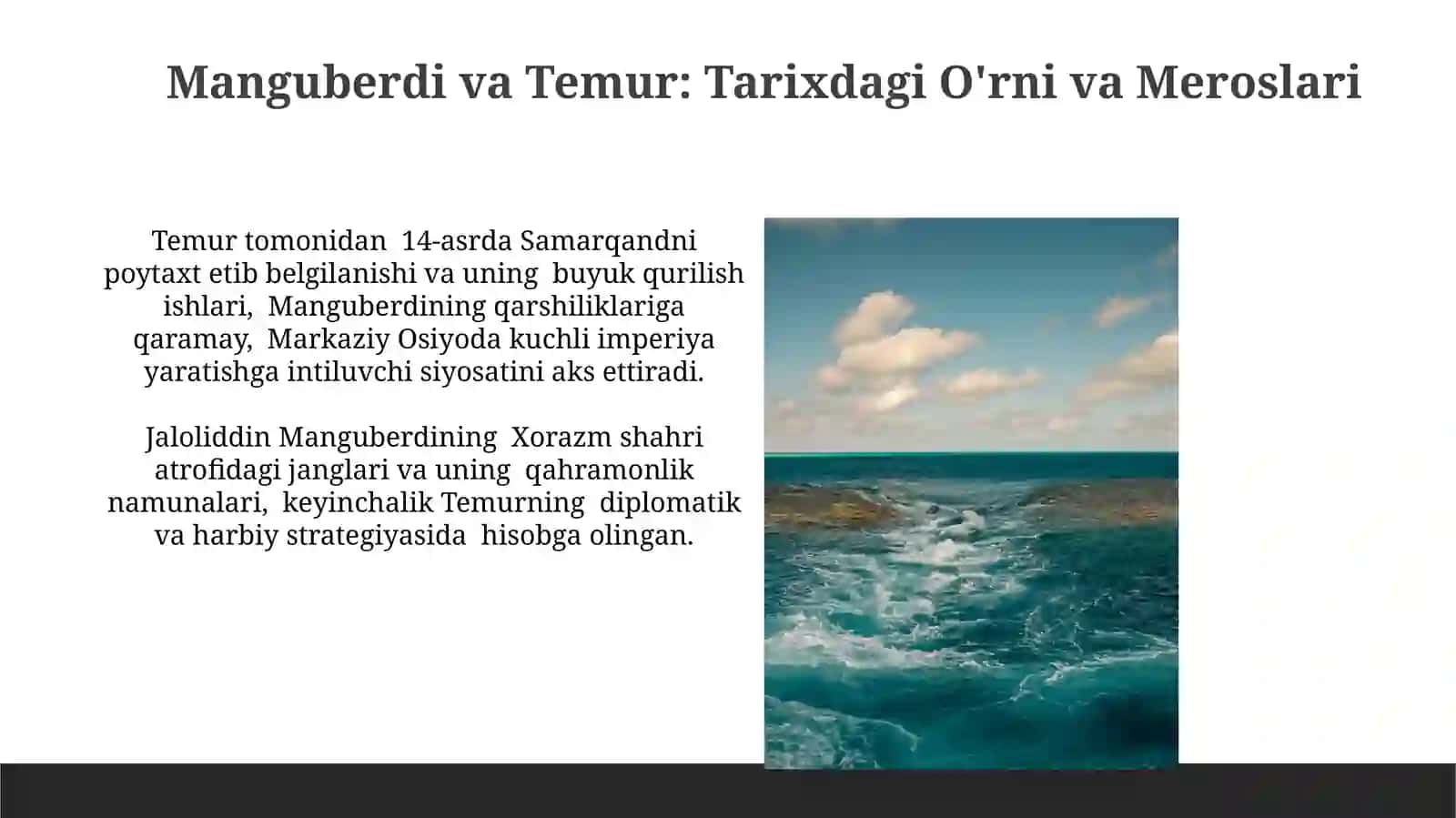 Manguberdi va Temur: Tarixdagi O'rni va Meroslari

Temur tomonidan 14-asrda Samarqandni poytaxt etib belgilanishi va uning buyuk qurilish ishlari, Manguberdining qarshiliklariga qaramay, Markaziy Osiyoda kuchli imperiya yaratishga intiluvchi siyosatini aks ettiradi.

Jaloliddin Manguberdining Xorazm shahri atrofidagi janglari va uning qahramonlik namunalari, keyinchalik Temurning diplomatik va harbiy strategiyasida hisobga olingan.